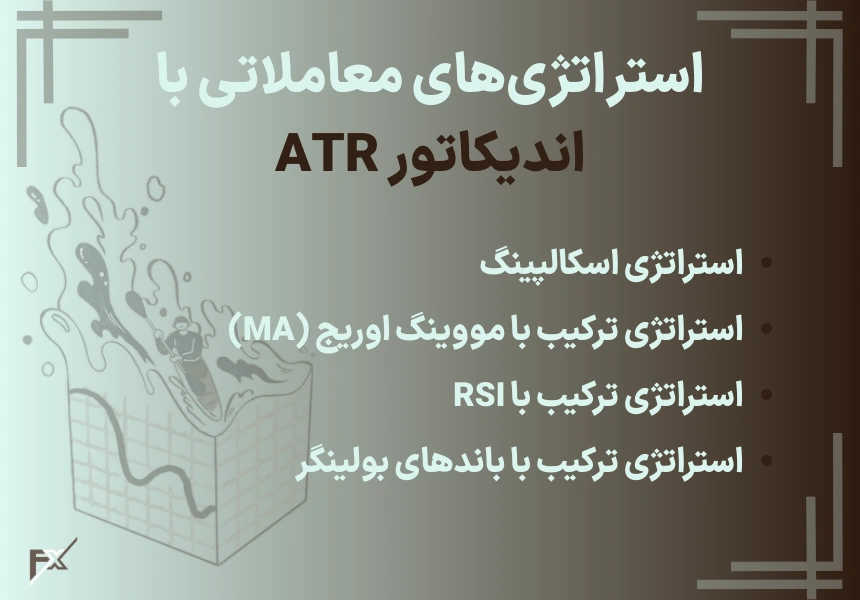 استراتژی‌های معاملاتی با اندیکاتور ATR

• استراتژی اسکالپینگ
• استراتژی ترکیب با مووینگ اوریج (MA)
• استراتژی ترکیب با RSI
• استراتژی ترکیب با باندهای بولینگر

FX